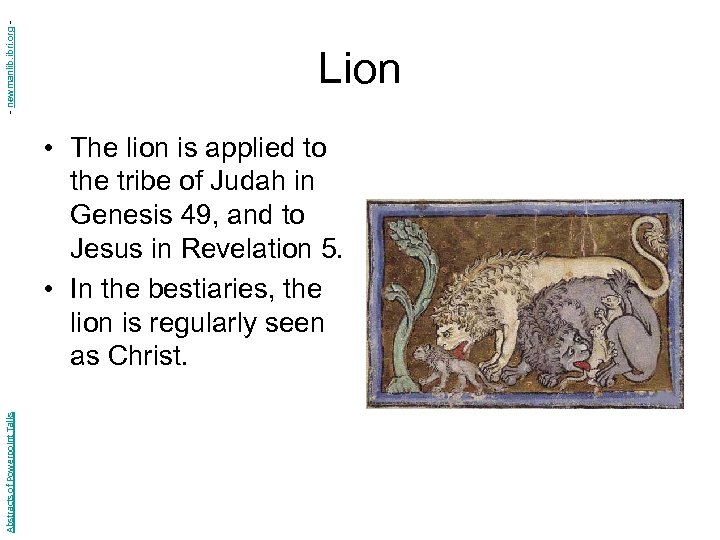 - newmanlib.ibri.org -

Lion

• The lion is applied to the tribe of Judah in Genesis 49, and to Jesus in Revelation 5.

• In the bestiaries, the lion is regularly seen as Christ.

Abstracts of Powerpoint Talks